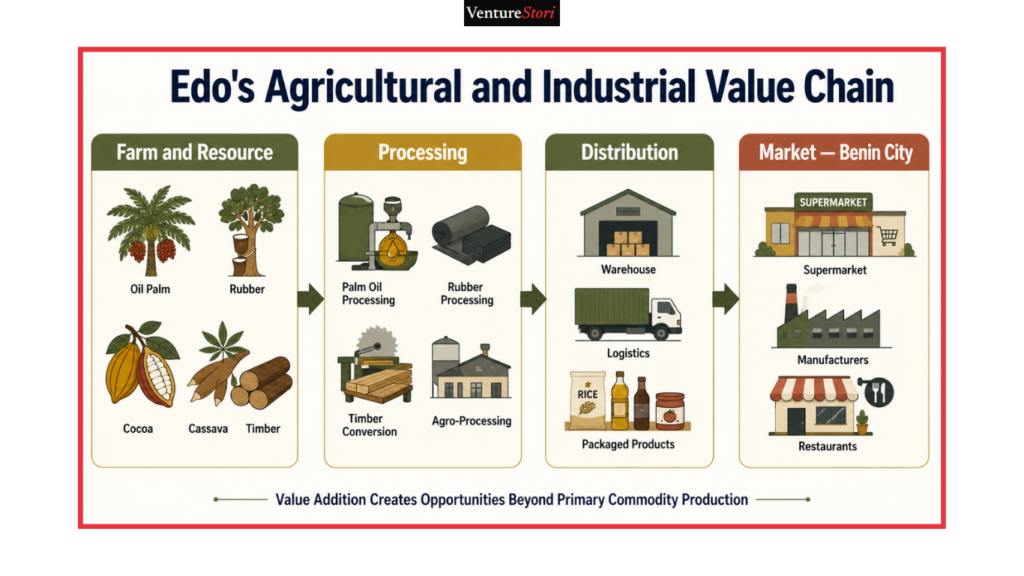 VentureStori

Edo's Agricultural and Industrial Value Chain

Farm and Resource

Oil Palm

Rubber

Cocoa

Cassava

Timber

Processing

Palm Oil Processing

Rubber Processing

Timber Conversion

Agro-Processing

Distribution

Warehouse

Logistics

RICE

Packaged Products

Market — Benin City

SUPERMARKET

Supermarket

Manufacturers

Restaurants

Value Addition Creates Opportunities Beyond Primary Commodity Production